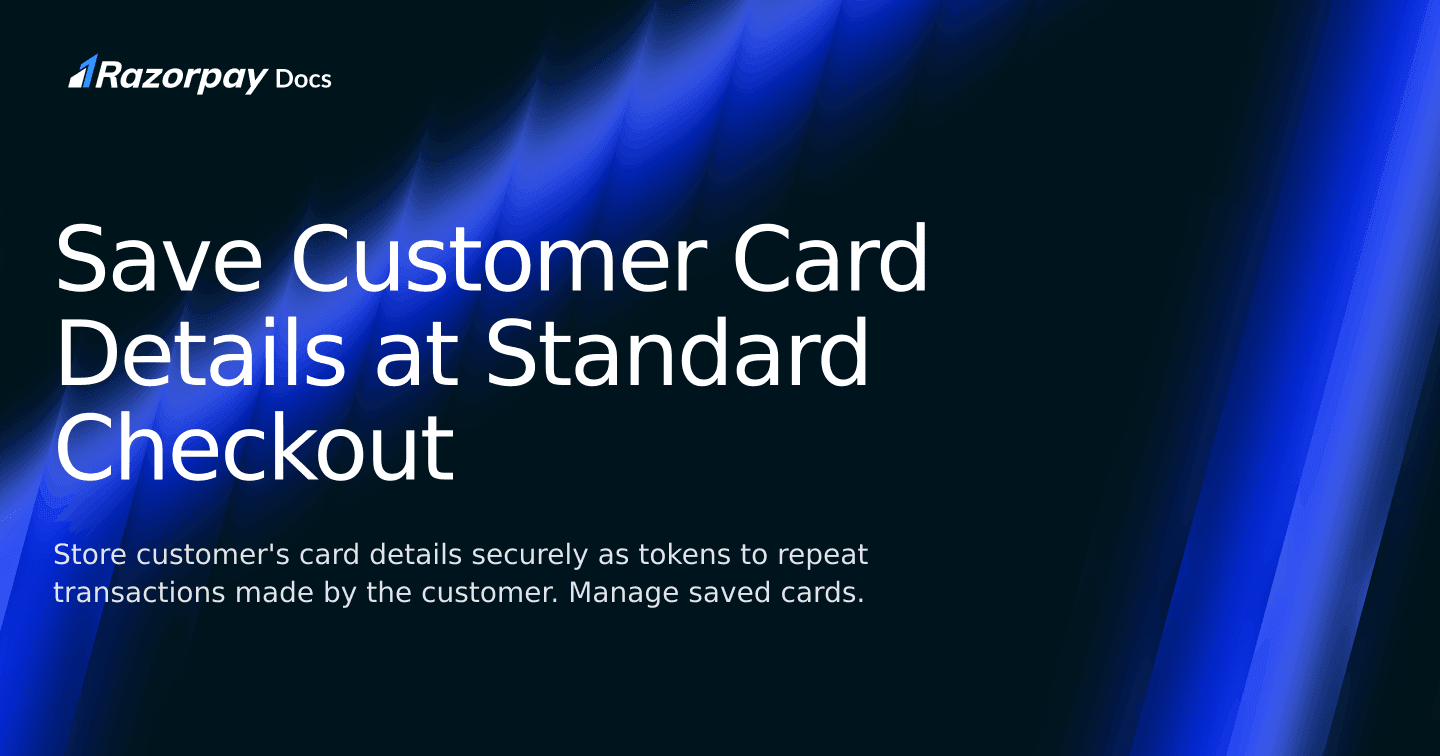 Razorpay Docs

Save Customer Card Details at Standard Checkout

Store customer's card details securely as tokens to repeat transactions made by the customer. Manage saved cards.